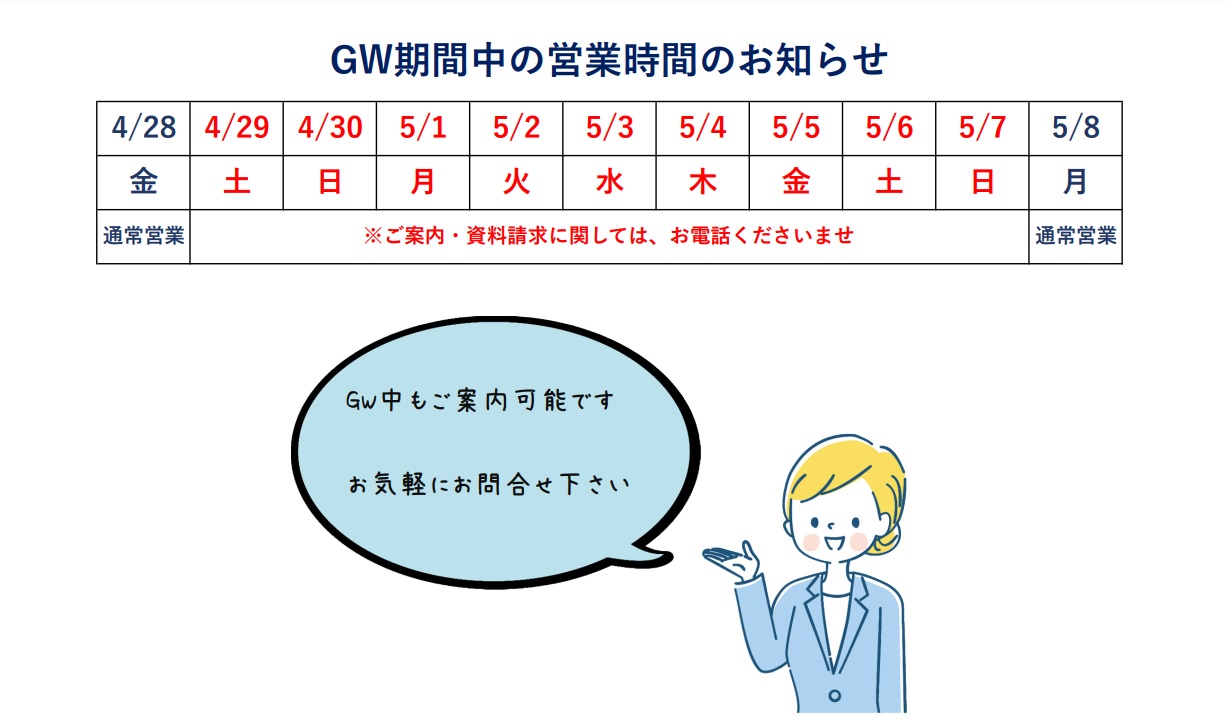 GW期間中の営業時間のお知らせ

| 4/28 | 4/29 | 4/30 | 5/1 | 5/2 | 5/3 | 5/4 | 5/5 | 5/6 | 5/7 | 5/8 |
|---|---|---|---|---|---|---|---|---|---|---|
| 金 | 土 | 日 | 月 | 火 | 水 | 木 | 金 | 土 | 日 | 月 |
| 通常営業 | ※ご案内・資料請求に関しては、お電話くださいませ | | | | | | | | | 通常営業 |

GW中もご案内可能です

お気軽にお問合せ下さい